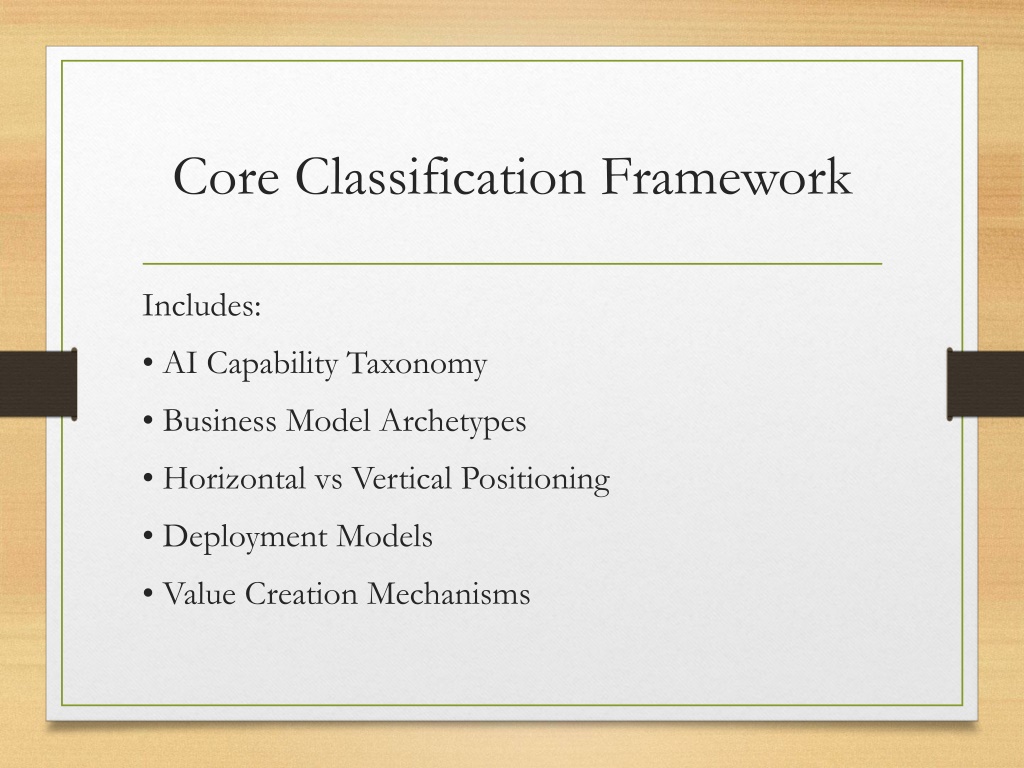 Core Classification Framework

Includes:

• AI Capability Taxonomy

• Business Model Archetypes

• Horizontal vs Vertical Positioning

• Deployment Models

• Value Creation Mechanisms